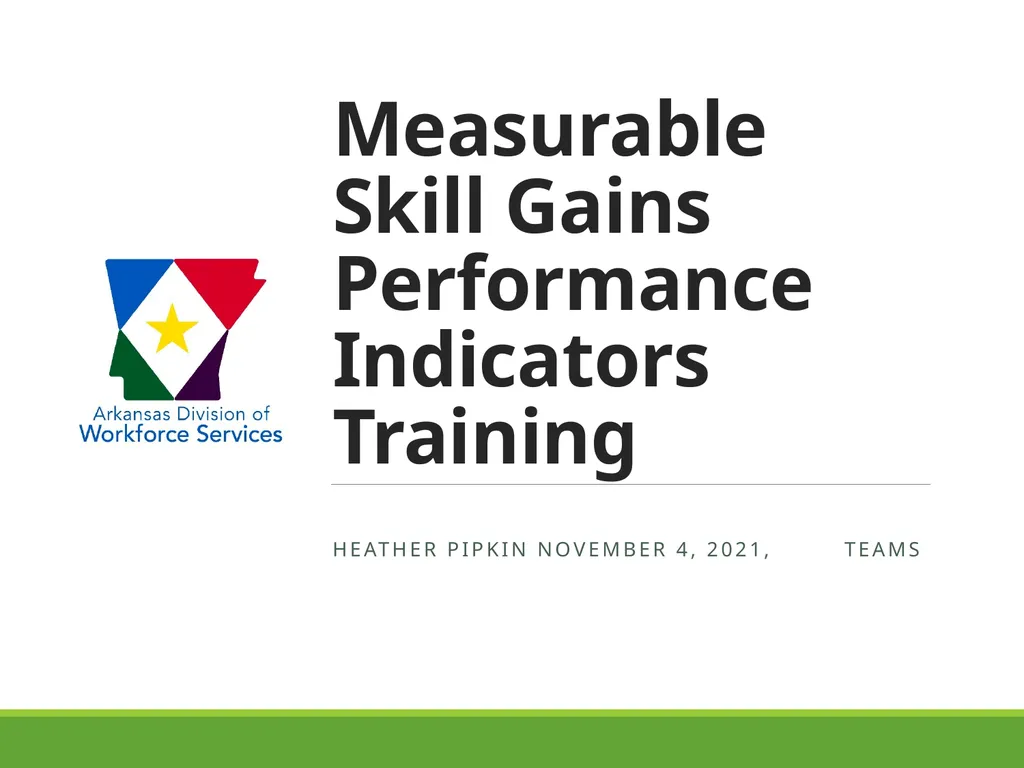 Arkansas Division of
Workforce Services

Measurable Skill Gains Performance Indicators Training

HEATHER PIPKIN NOVEMBER 4, 2021, TEAMS